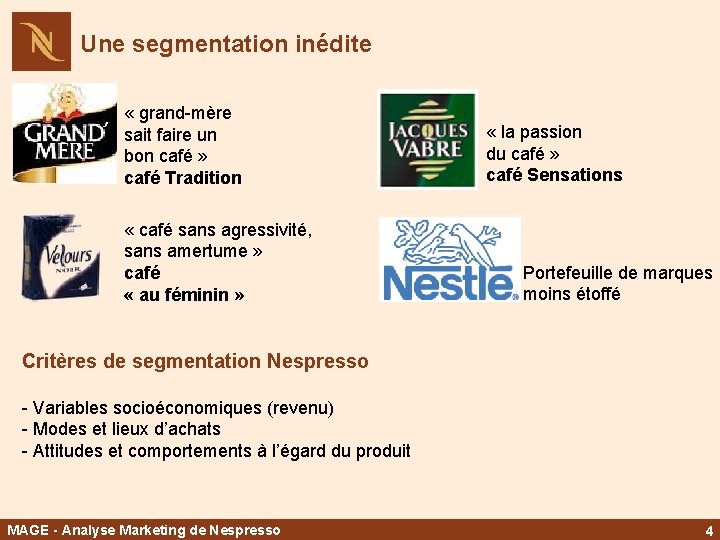 N

Une segmentation inédite

GRAND' MERE

« grand-mère sait faire un bon café »
café Tradition

JACQUES VABRE

« la passion du café »
café Sensations

Velours NOIR

« café sans agressivité, sans amertume »
café
« au féminin »

Nestlé

Portefeuille de marques moins étoffé

Critères de segmentation Nespresso

- Variables socioéconomiques (revenu)
- Modes et lieux d'achats
- Attitudes et comportements à l'égard du produit

MAGE - Analyse Marketing de Nespresso

4